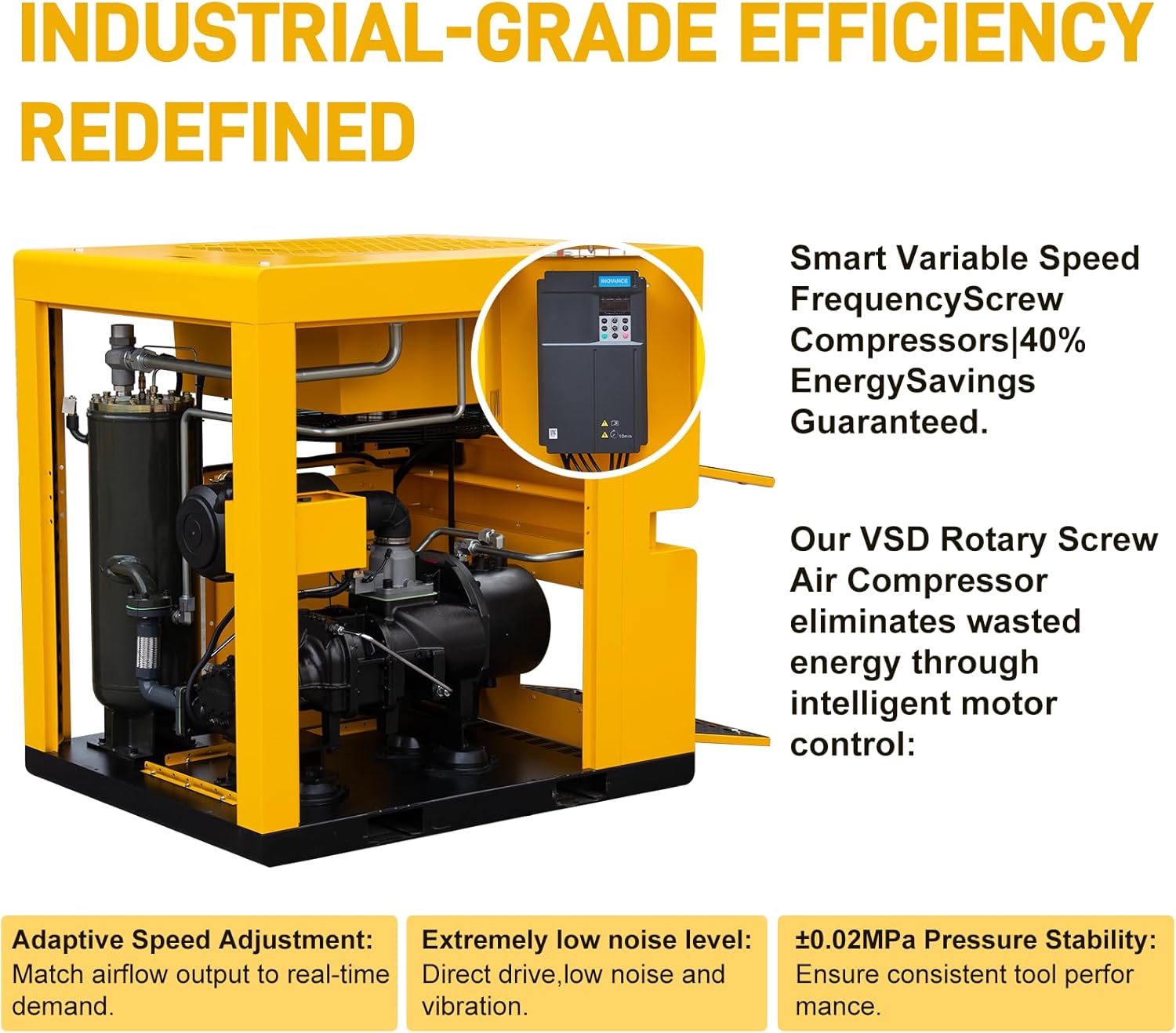 INDUSTRIAL-GRADE EFFICIENCY REDEFINED

INOVANCE

10min

Smart Variable Speed FrequencyScrew Compressors|40% EnergySavings Guaranteed.

Our VSD Rotary Screw Air Compressor eliminates wasted energy through intelligent motor control:

Adaptive Speed Adjustment:
Match airflow output to real-time demand.

Extremely low noise level:
Direct drive,low noise and vibration.

±0.02MPa Pressure Stability:
Ensure consistent tool perfor mance.